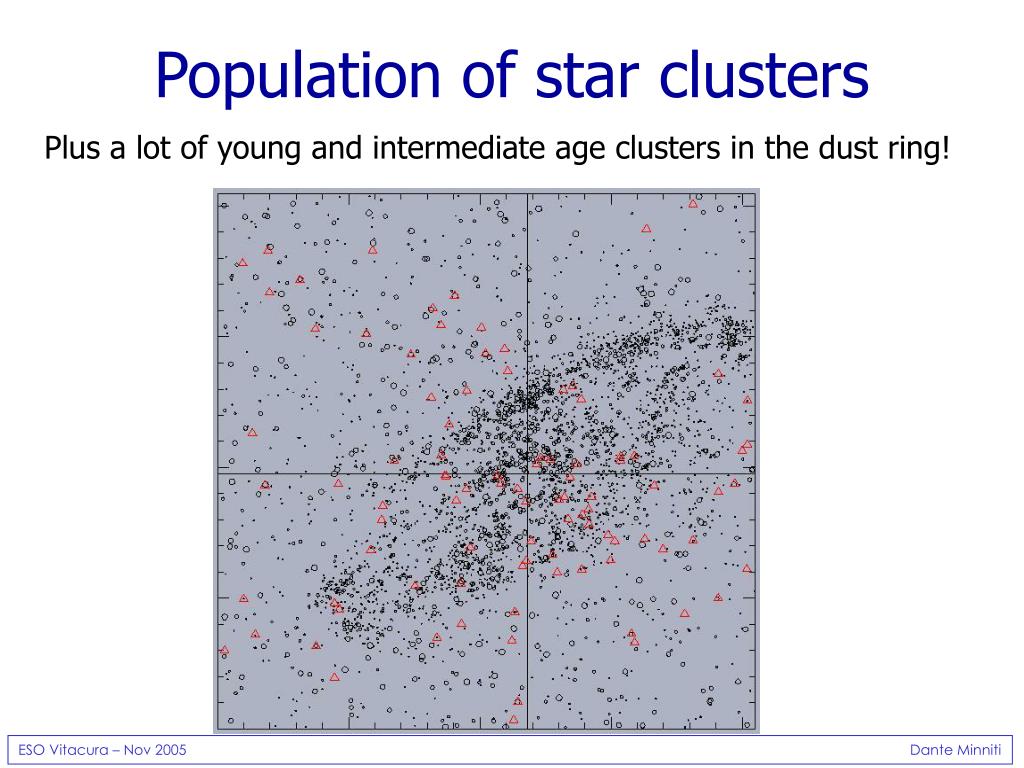 Population of star clusters

Plus a lot of young and intermediate age clusters in the dust ring!

ESO Vitacura – Nov 2005

Dante Minniti